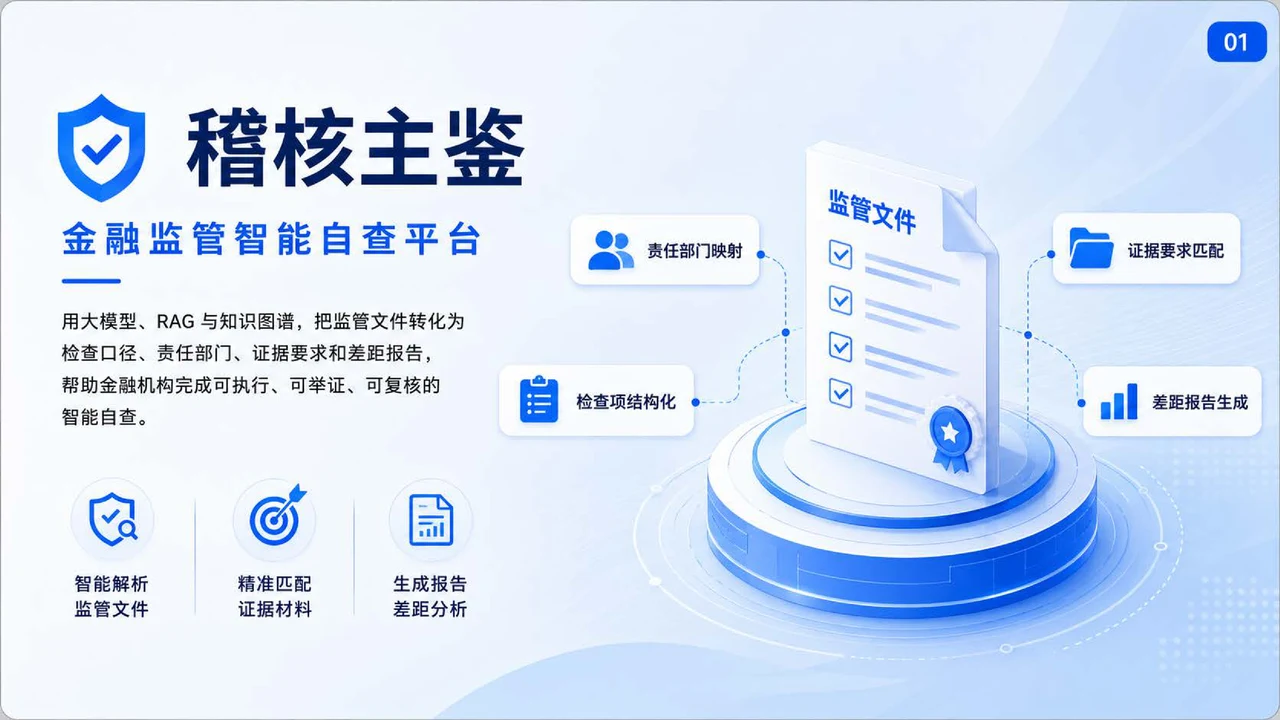 01

稽核主鉴

金融监管智能自查平台

用大模型、RAG 与知识图谱，把监管文件转化为检查口径、责任部门、证据要求和差距报告，帮助金融机构完成可执行、可举证、可复核的智能自查。

智能解析
监管文件

精准匹配
证据材料

生成报告
差距分析

监管文件

责任部门映射

检查项结构化

证据要求匹配

差距报告生成